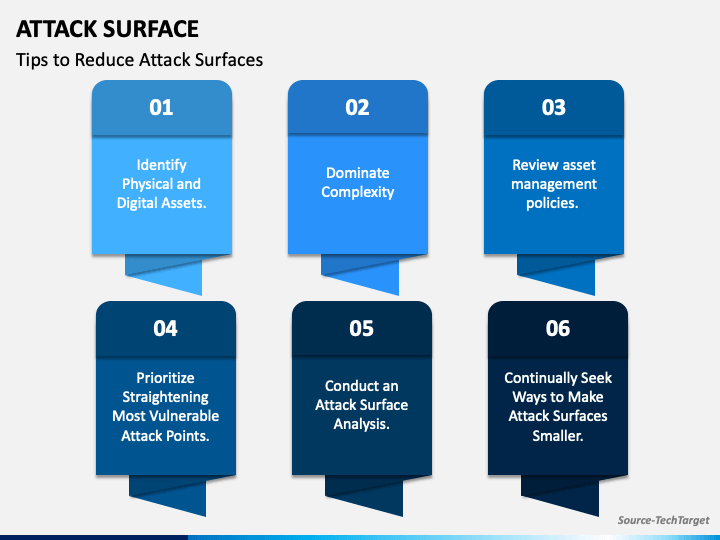 ATTACK SURFACE

Tips to Reduce Attack Surfaces

01

Identify Physical and Digital Assets.

02

Dominate Complexity

03

Review asset management policies.

04

Prioritize Straightening Most Vulnerable Attack Points.

05

Conduct an Attack Surface Analysis.

06

Continually Seek Ways to Make Attack Surfaces Smaller.

Source-TechTarget